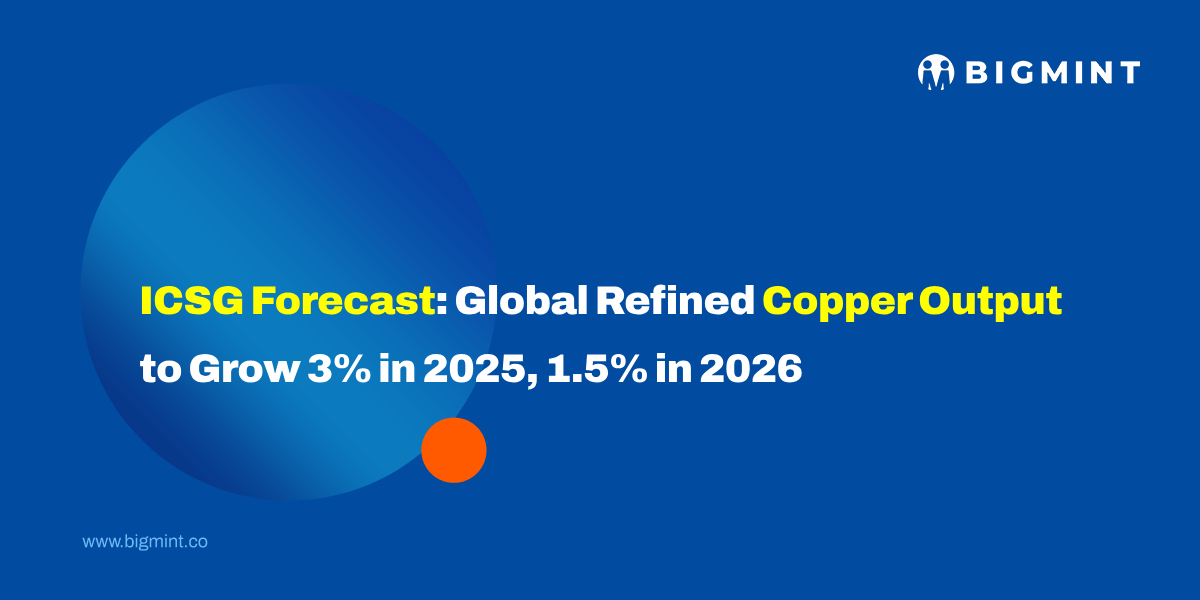 BIGMINT

ICSG Forecast: Global Refined Copper Output to Grow 3% in 2025, 1.5% in 2026

www.bigmint.co